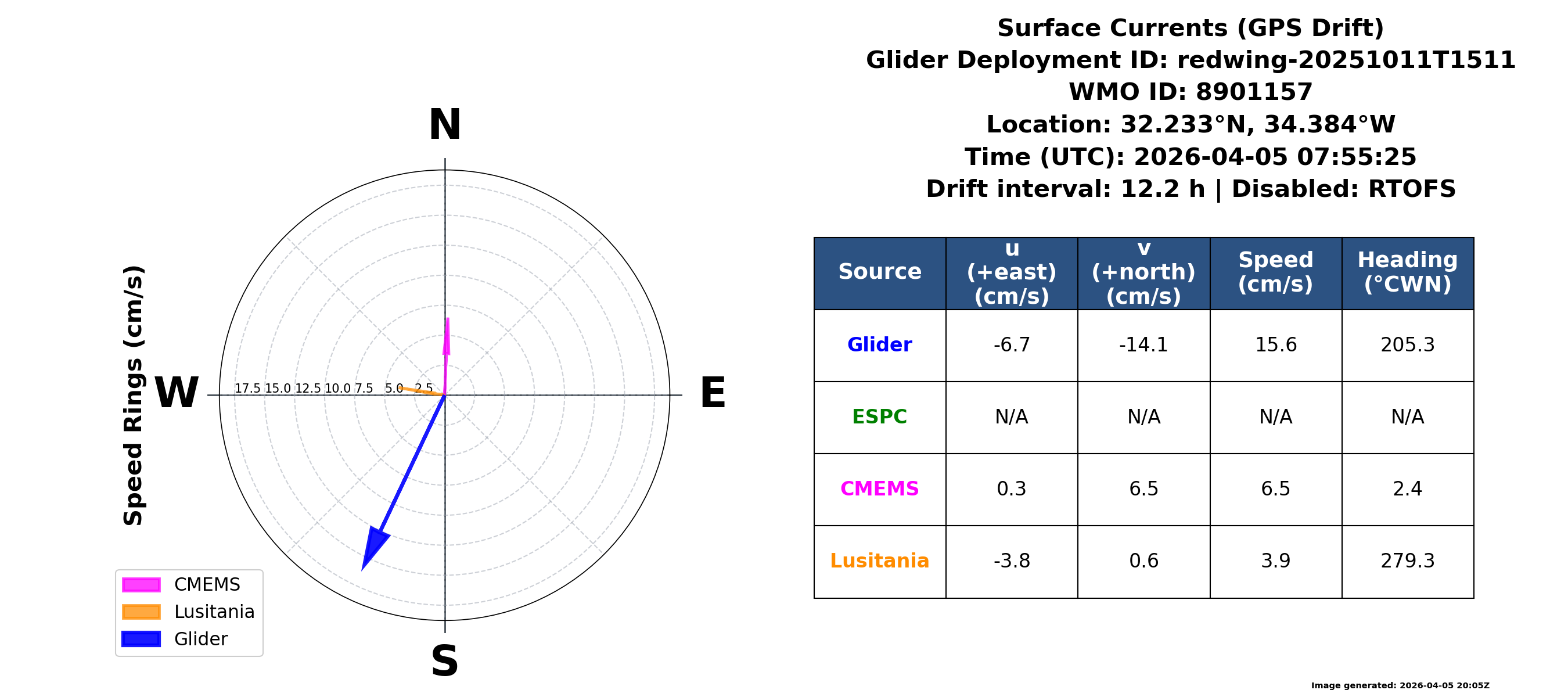 Surface Currents (GPS Drift)
Glider Deployment ID: redwing-20251011T1511
WMO ID: 8901157
Location: 32.233°N, 34.384°W
Time (UTC): 2026-04-05 07:55:25
Drift interval: 12.2 h | Disabled: RTOFS

N
W
E
S
Speed Rings (cm/s)
17.5 15.0 12.5 10.0 7.5 5.0 2.5

CMEMS
Lusitania
Glider

| Source | u (+east) (cm/s) | v (+north) (cm/s) | Speed (cm/s) | Heading (°CWN) |
|---|---|---|---|---|
| Glider | -6.7 | -14.1 | 15.6 | 205.3 |
| ESPC | N/A | N/A | N/A | N/A |
| CMEMS | 0.3 | 6.5 | 6.5 | 2.4 |
| Lusitania | -3.8 | 0.6 | 3.9 | 279.3 |

Image generated: 2026-04-05 20:05Z